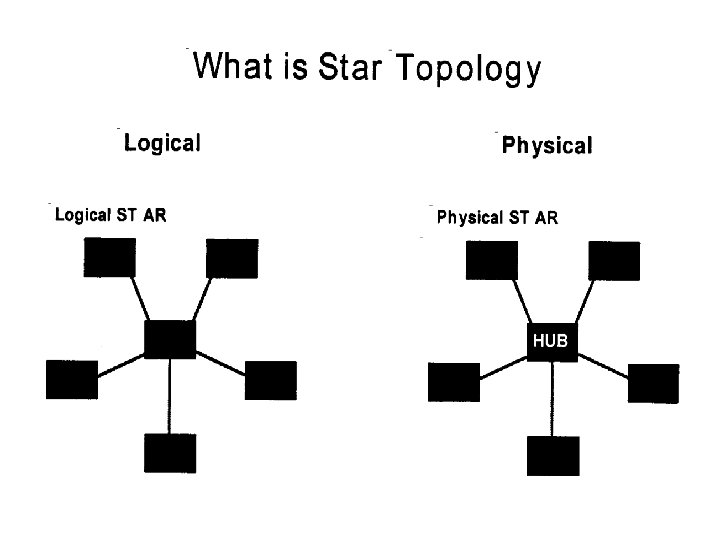 What is Star Topology

Logical

Logical ST AR

Physical

Physical ST AR

HUB